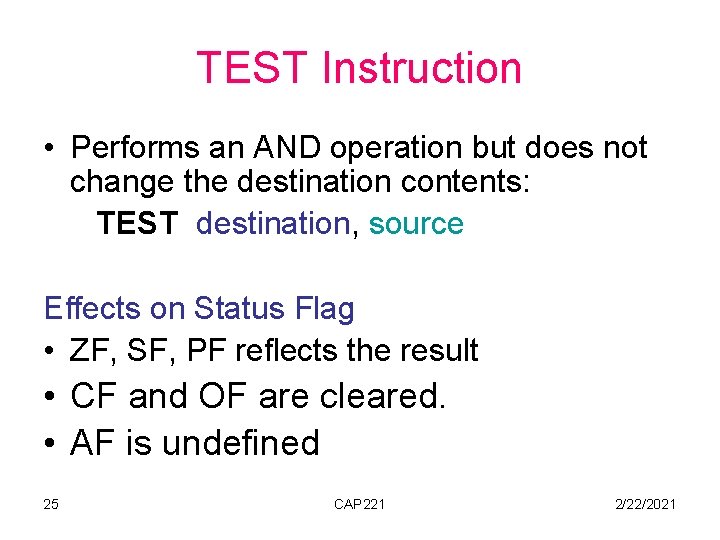 TEST Instruction

• Performs an AND operation but does not change the destination contents:

TEST destination, source

Effects on Status Flag

• ZF, SF, PF reflects the result

• CF and OF are cleared.

• AF is undefined

25

CAP221

2/22/2021